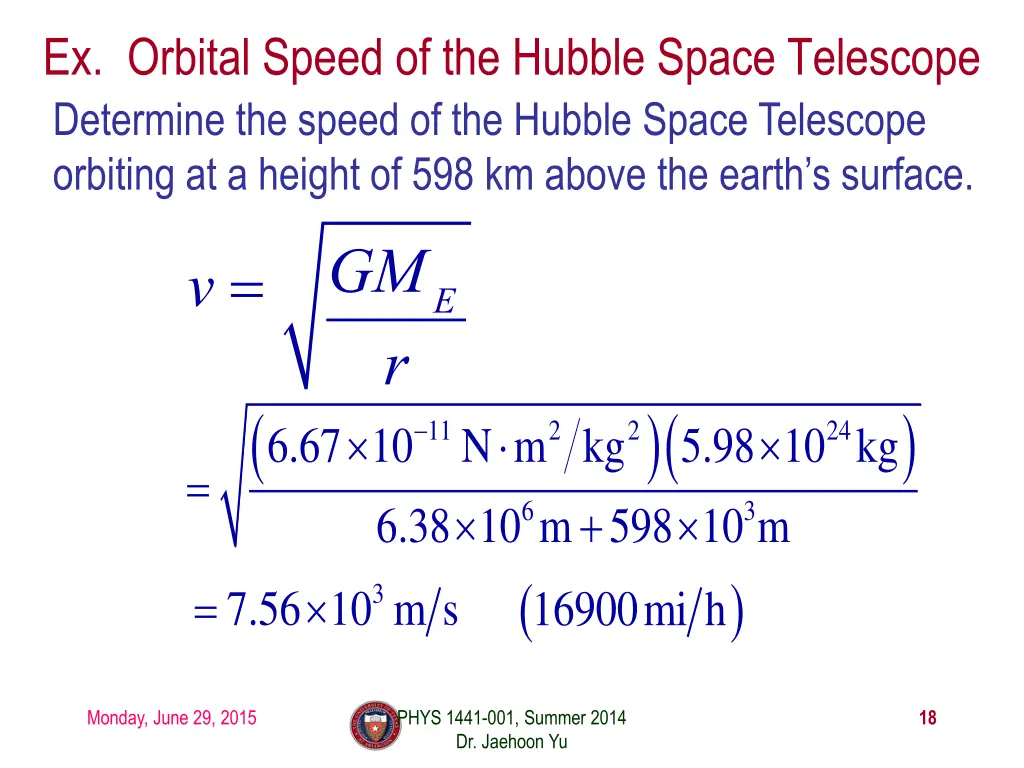 Ex. Orbital Speed of the Hubble Space Telescope

Determine the speed of the Hubble Space Telescope orbiting at a height of 598 km above the earth's surface.

$v = \sqrt{\frac{GM_E}{r}}$

$= \sqrt{\frac{\left(6.67\times10^{-11}\,\mathrm{N\cdot m^2/kg^2}\right)\left(5.98\times10^{24}\,\mathrm{kg}\right)}{6.38\times10^{6}\,\mathrm{m}+598\times10^{3}\,\mathrm{m}}}$

$= 7.56\times10^{3}\,\mathrm{m/s} \quad \left(16900\,\mathrm{mi/h}\right)$

Monday, June 29, 2015

PHYS 1441-001, Summer 2014
Dr. Jaehoon Yu

18